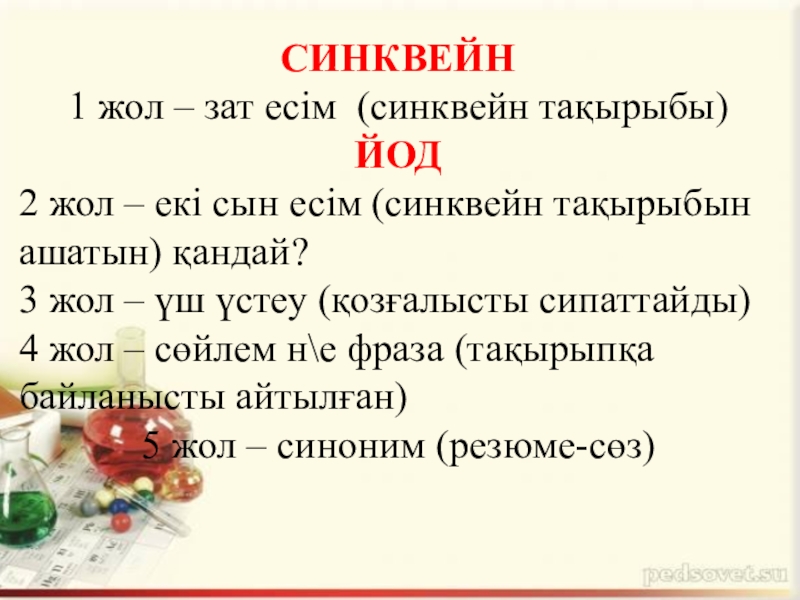 СИНКВЕЙН
1 жол – зат есім (синквейн тақырыбы)
ЙОД
2 жол – екі сын есім (синквейн тақырыбын ашатын) қандай?
3 жол – үш үстеу (қозғалысты сипаттайды)
4 жол – сөйлем н\е фраза (тақырыпқа байланысты айтылған)
5 жол – синоним (резюме-сөз)

pedsovet.su